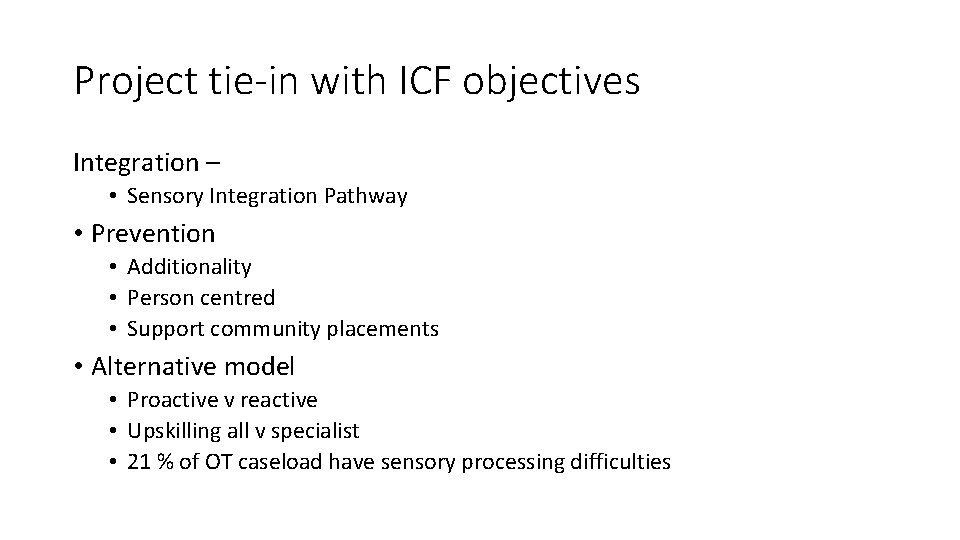 Project tie-in with ICF objectives

Integration –

• Sensory Integration Pathway

• Prevention

• Additionality

• Person centred

• Support community placements

• Alternative model

• Proactive v reactive

• Upskilling all v specialist

• 21 % of OT caseload have sensory processing difficulties